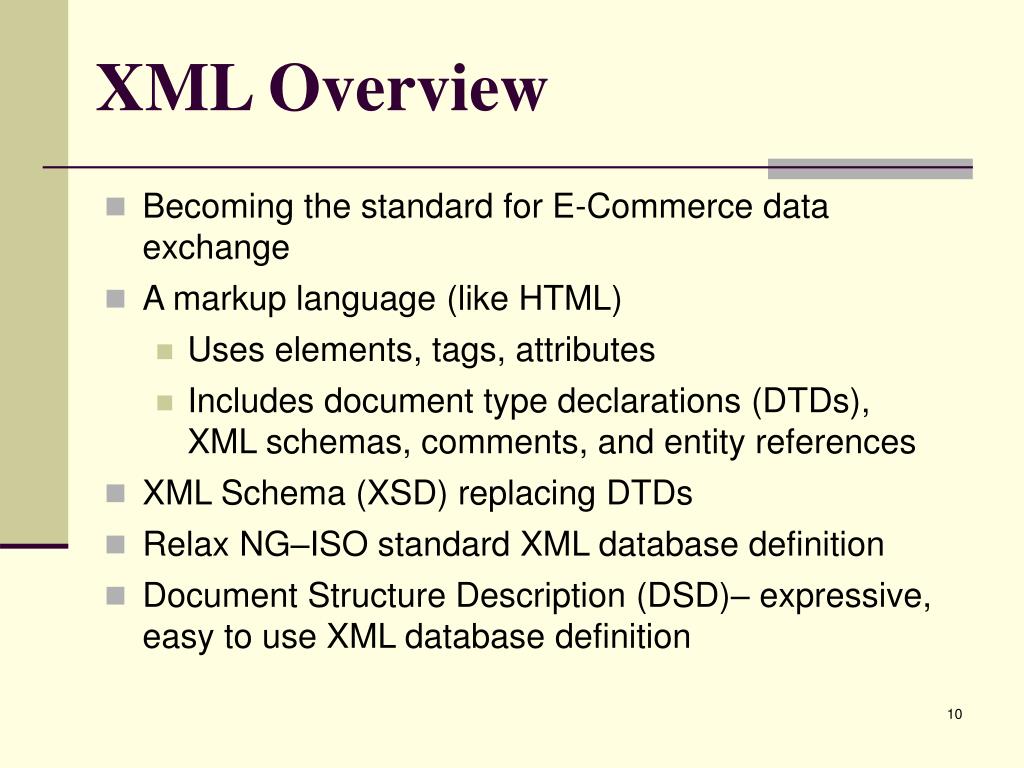 XML Overview

Becoming the standard for E-Commerce data exchange

A markup language (like HTML)

Uses elements, tags, attributes

Includes document type declarations (DTDs), XML schemas, comments, and entity references

XML Schema (XSD) replacing DTDs

Relax NG–ISO standard XML database definition

Document Structure Description (DSD)– expressive, easy to use XML database definition

10